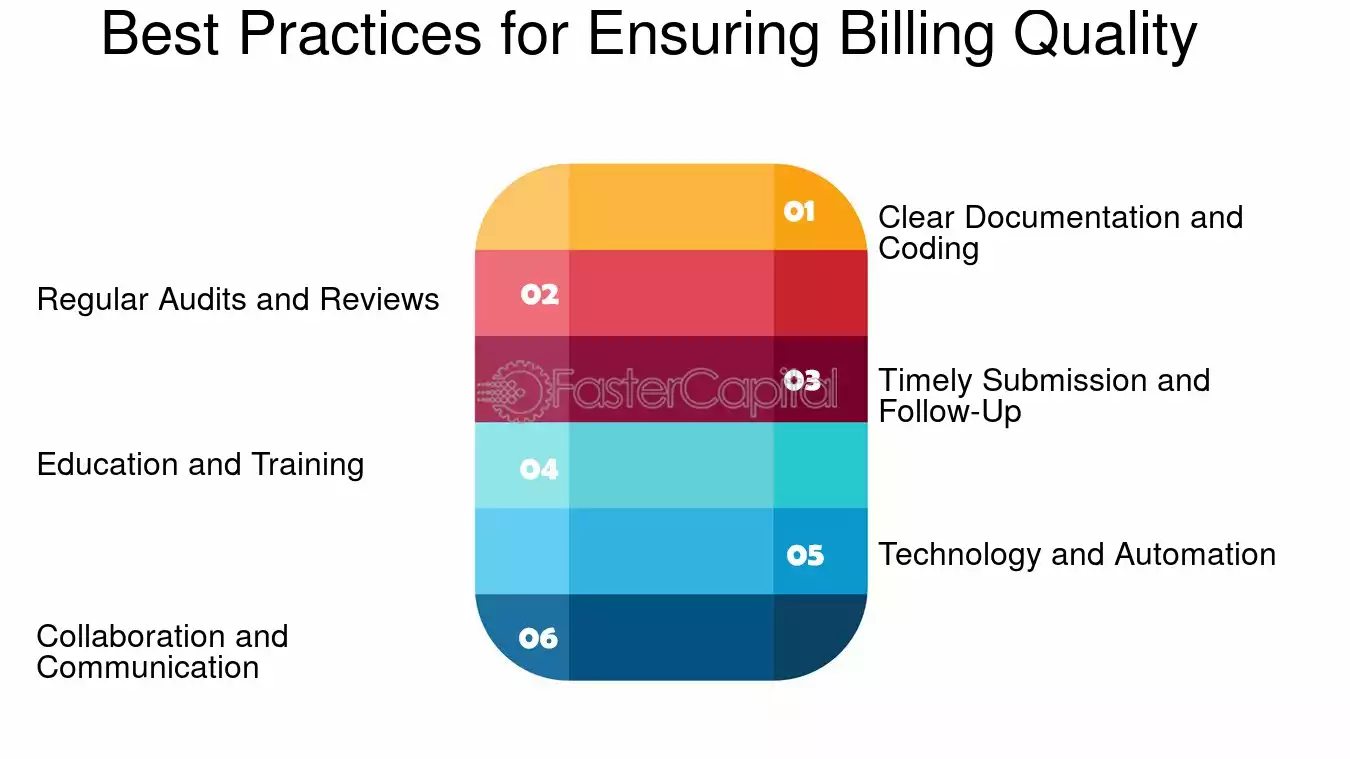 Best Practices for Ensuring Billing Quality

01 Clear Documentation and Coding

02 Regular Audits and Reviews

03 Timely Submission and Follow-Up

FasterCapital

04 Education and Training

05 Technology and Automation

06 Collaboration and Communication